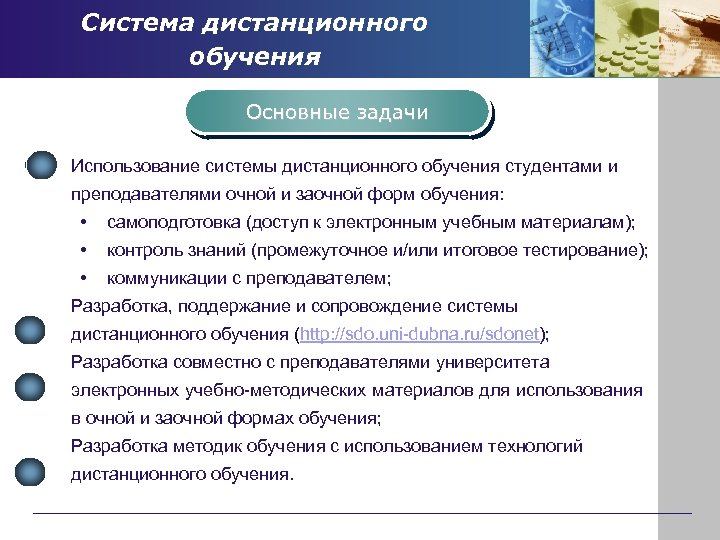 Система дистанционного обучения

Основные задачи

Использование системы дистанционного обучения студентами и преподавателями очной и заочной форм обучения:
• самоподготовка (доступ к электронным учебным материалам);
• контроль знаний (промежуточное и/или итоговое тестирование);
• коммуникации с преподавателем;

Разработка, поддержание и сопровождение системы дистанционного обучения (http://sdo.uni-dubna.ru/sdonet);

Разработка совместно с преподавателями университета электронных учебно-методических материалов для использования в очной и заочной формах обучения;

Разработка методик обучения с использованием технологий дистанционного обучения.